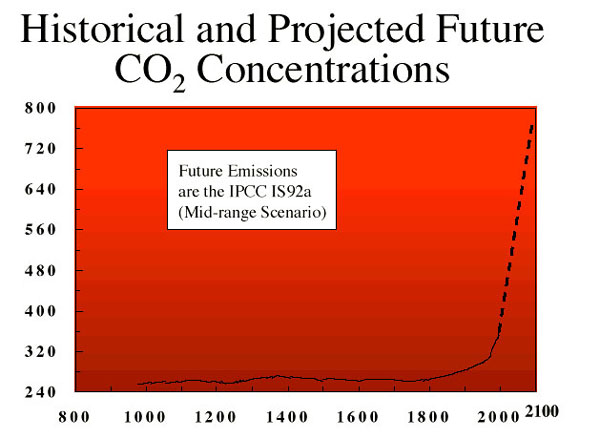 Historical and Projected Future $CO_2$ Concentrations

800
720
640
560
480
400
320
240

Future Emissions are the IPCC IS92a (Mid-range Scenario)

800 1000 1200 1400 1600 1800 2000 2100